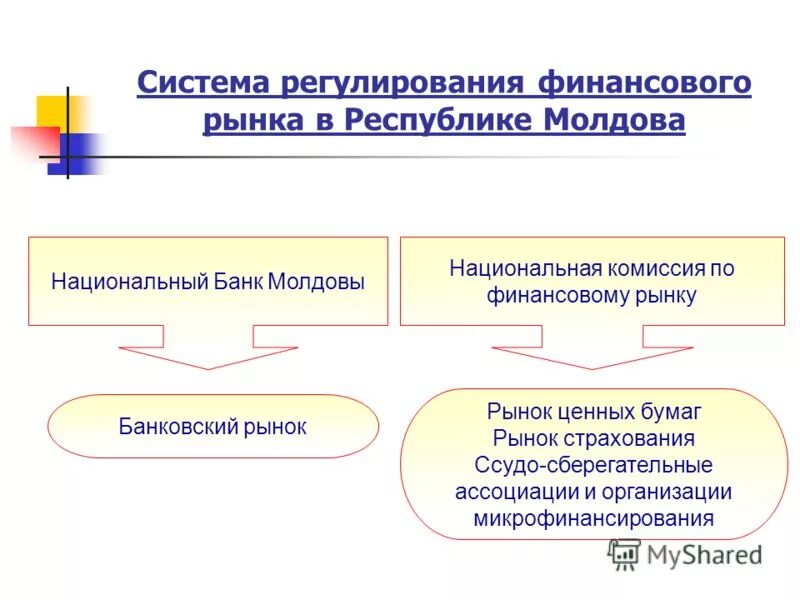 Система регулирования финансового рынка в Республике Молдова

Национальный Банк Молдовы

Национальная комиссия по финансовому рынку

Банковский рынок

Рынок ценных бумаг
Рынок страхования
Ссудо-сберегательные ассоциации и организации микрофинансирования

MyShared